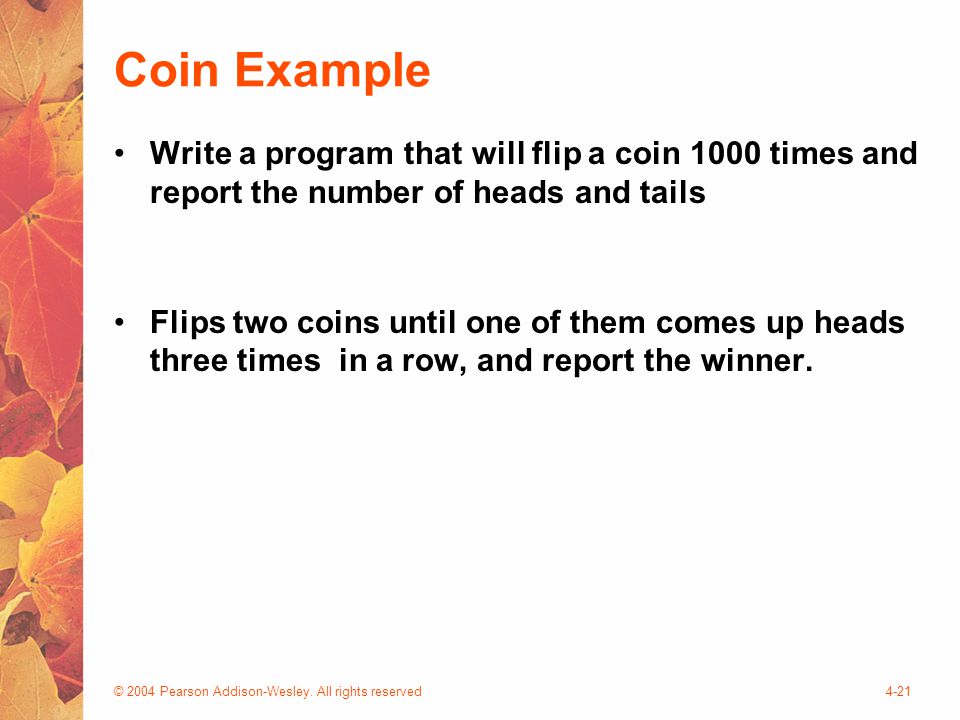 Coin Example

• Write a program that will flip a coin 1000 times and report the number of heads and tails

• Flips two coins until one of them comes up heads three times in a row, and report the winner.

© 2004 Pearson Addison-Wesley. All rights reserved

4-21